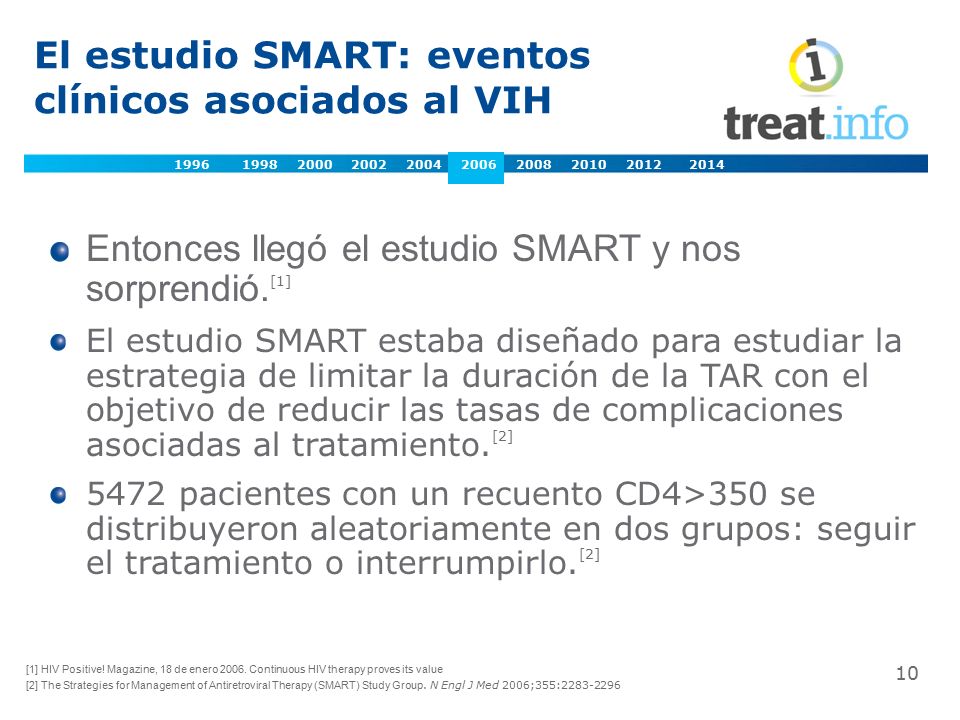 El estudio SMART: eventos clínicos asociados al VIH

i treat.info

1996 1998 2000 2002 2004 2006 2008 2010 2012 2014

Entonces llegó el estudio SMART y nos sorprendió.[1]

El estudio SMART estaba diseñado para estudiar la estrategia de limitar la duración de la TAR con el objetivo de reducir las tasas de complicaciones asociadas al tratamiento.[2]

5472 pacientes con un recuento CD4>350 se distribuyeron aleatoriamente en dos grupos: seguir el tratamiento o interrumpirlo.[2]

[1] HIV Positive! Magazine, 18 de enero 2006. Continuous HIV therapy proves its value
[2] The Strategies for Management of Antiretroviral Therapy (SMART) Study Group. N Engl J Med 2006;355:2283-2296

10